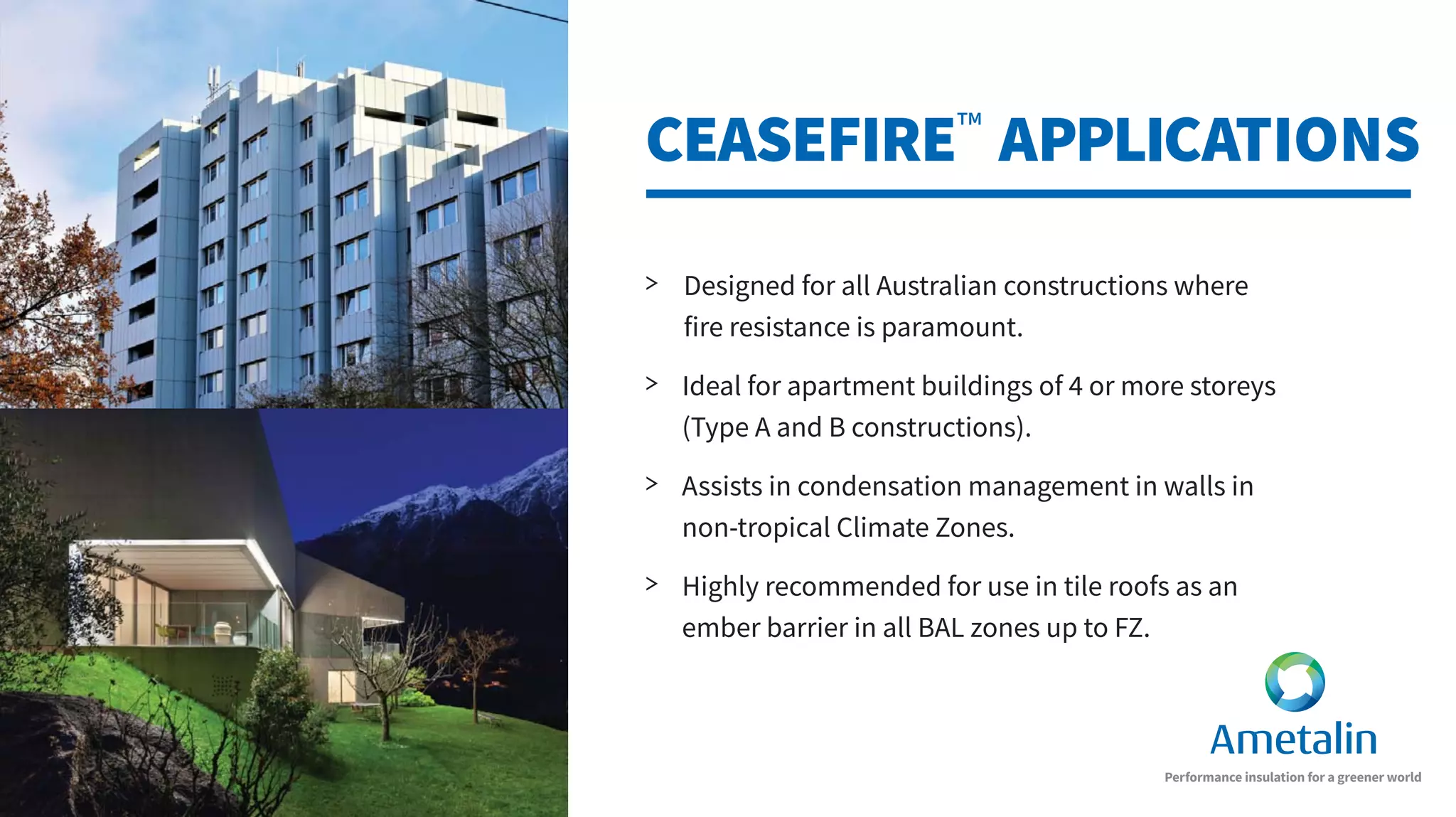 CEASEFIRE™ APPLICATIONS

> Designed for all Australian constructions where fire resistance is paramount.

> Ideal for apartment buildings of 4 or more storeys (Type A and B constructions).

> Assists in condensation management in walls in non-tropical Climate Zones.

> Highly recommended for use in tile roofs as an ember barrier in all BAL zones up to FZ.

Ametalin

Performance insulation for a greener world